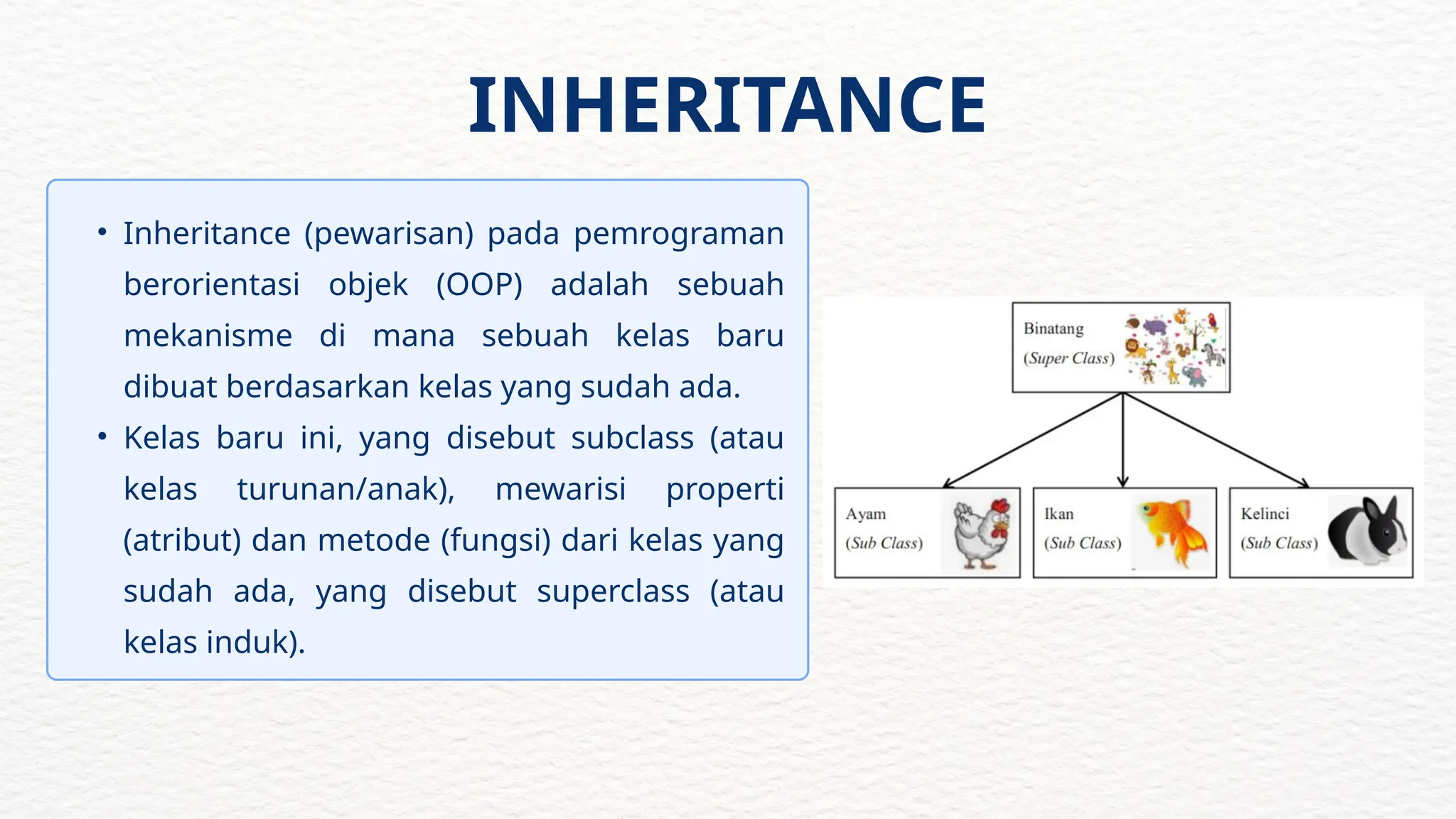 INHERITANCE

• Inheritance (pewarisan) pada pemrograman berorientasi objek (OOP) adalah sebuah mekanisme di mana sebuah kelas baru dibuat berdasarkan kelas yang sudah ada.
• Kelas baru ini, yang disebut subclass (atau kelas turunan/anak), mewarisi properti (atribut) dan metode (fungsi) dari kelas yang sudah ada, yang disebut superclass (atau kelas induk).

Binatang
(Super Class)

Ayam
(Sub Class)

Ikan
(Sub Class)

Kelinci
(Sub Class)